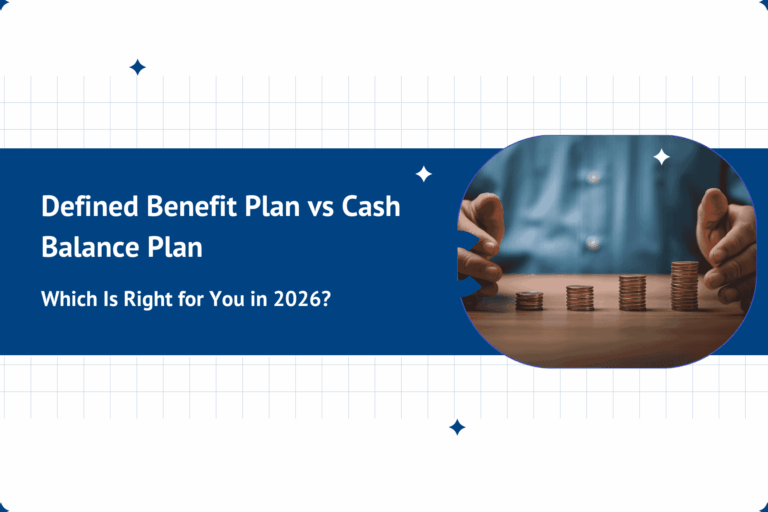 Defined Benefit Plan vs Cash Balance Plan

Which Is Right for You in 2026?